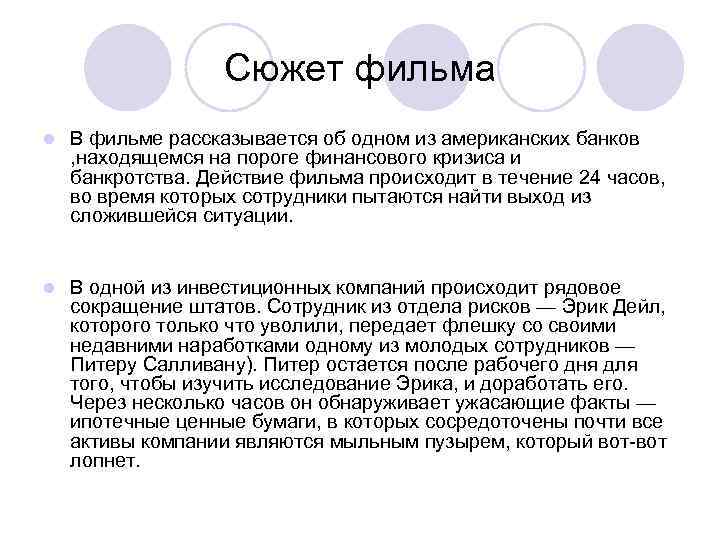 Сюжет фильма

В фильме рассказывается об одном из американских банков ,находящемся на пороге финансового кризиса и банкротства. Действие фильма происходит в течение 24 часов, во время которых сотрудники пытаются найти выход из сложившейся ситуации.

В одной из инвестиционных компаний происходит рядовое сокращение штатов. Сотрудник из отдела рисков — Эрик Дейл, которого только что уволили, передает флешку со своими недавними наработками одному из молодых сотрудников — Питеру Салливану). Питер остается после рабочего дня для того, чтобы изучить исследование Эрика, и доработать его. Через несколько часов он обнаруживает ужасающие факты — ипотечные ценные бумаги, в которых сосредоточены почти все активы компании являются мыльным пузырем, который вот-вот лопнет.